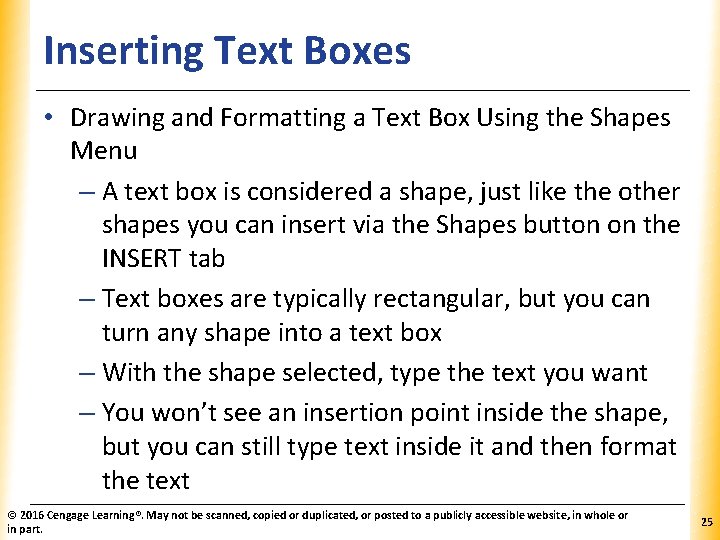 Inserting Text Boxes

• Drawing and Formatting a Text Box Using the Shapes Menu

– A text box is considered a shape, just like the other shapes you can insert via the Shapes button on the INSERT tab

– Text boxes are typically rectangular, but you can turn any shape into a text box

– With the shape selected, type the text you want

– You won't see an insertion point inside the shape, but you can still type text inside it and then format the text

© 2016 Cengage Learning®. May not be scanned, copied or duplicated, or posted to a publicly accessible website, in whole or in part.

25